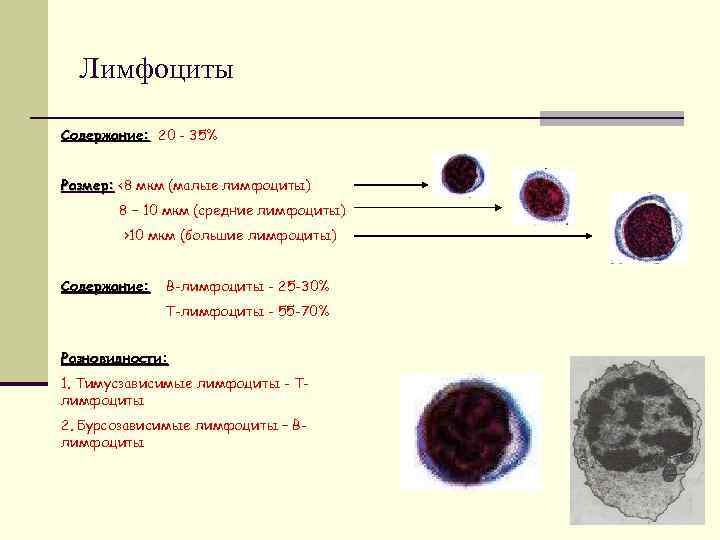 Лимфоциты

Содержание: 20 - 35%

Размер: <8 мкм (малые лимфоциты)
8 – 10 мкм (средние лимфоциты)
>10 мкм (большие лимфоциты)

Содержание: В-лимфоциты - 25-30%
Т-лимфоциты - 55-70%

Разновидности:

1. Тимусзависимые лимфоциты - Т-лимфоциты

2. Бурсозависимые лимфоциты – В-лимфоциты